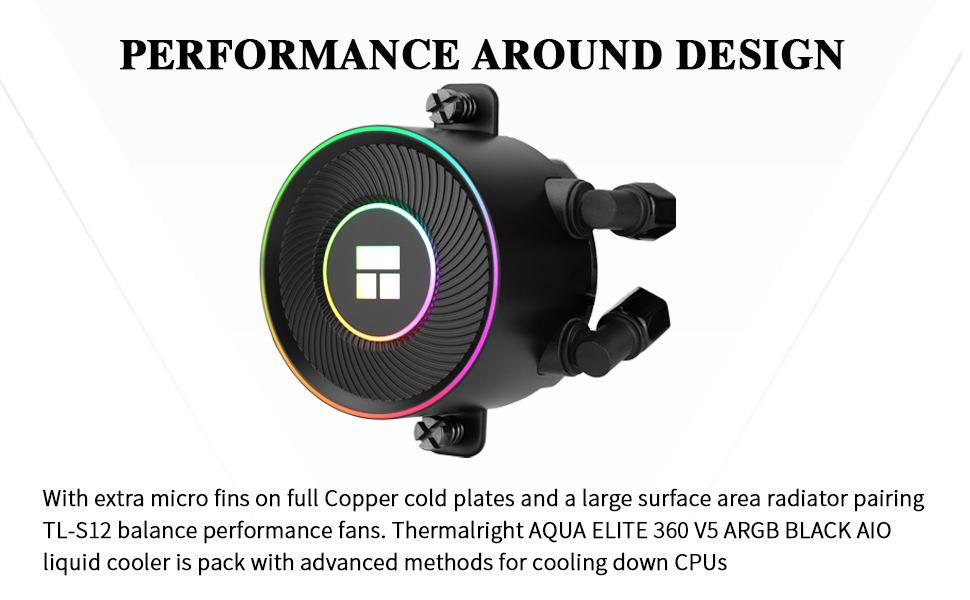 PERFORMANCE AROUND DESIGN

With extra micro fins on full Copper cold plates and a large surface area radiator pairing TL-S12 balance performance fans. Thermalright AQUA ELITE 360 V5 ARGB BLACK AIO liquid cooler is pack with advanced methods for cooling down CPUs